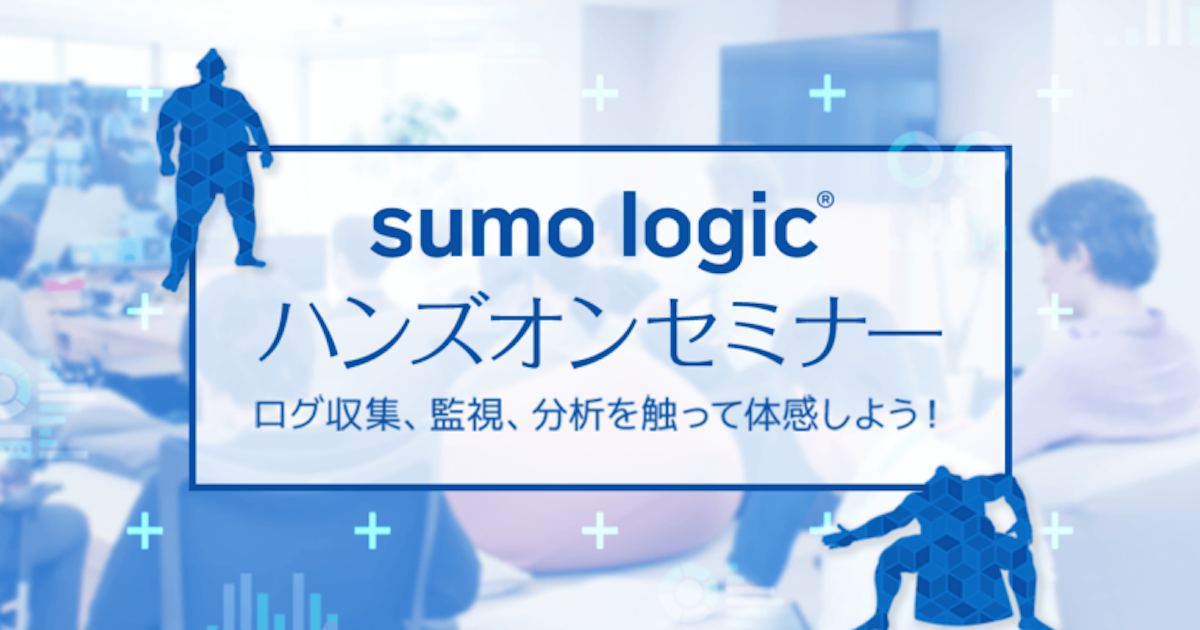 sumo logic®

ハンズオンセミナー

ログ収集、監視、分析を触って体感しよう！